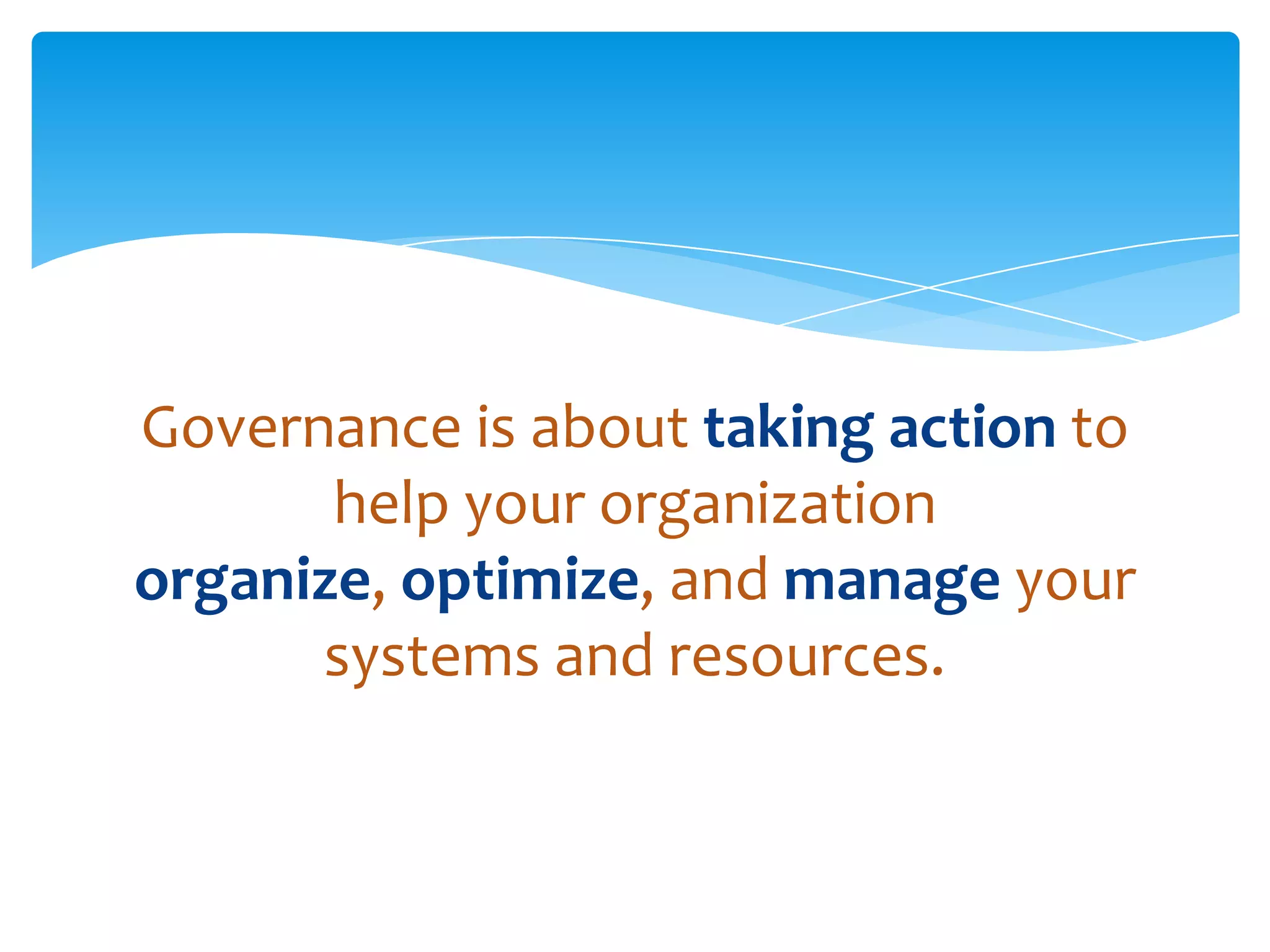 Governance is about taking action to help your organization organize, optimize, and manage your systems and resources.